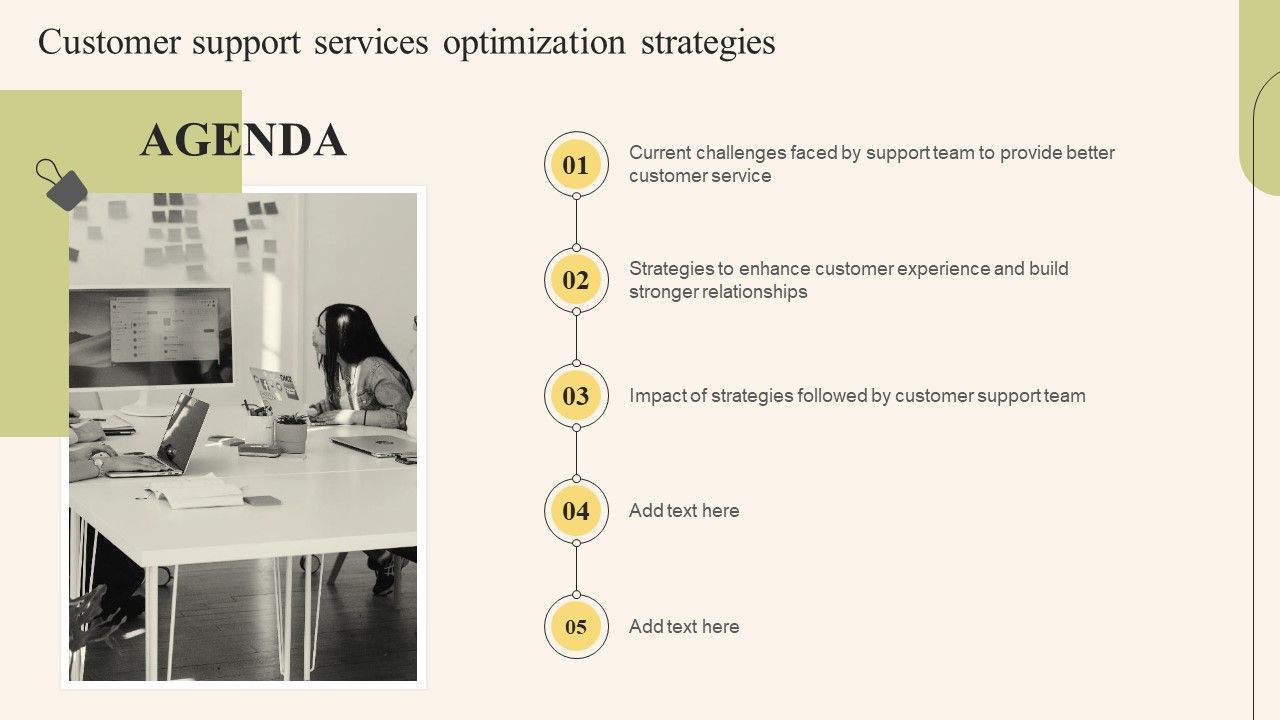 Customer support services optimization strategies

AGENDA

01 Current challenges faced by support team to provide better customer service

02 Strategies to enhance customer experience and build stronger relationships

03 Impact of strategies followed by customer support team

04 Add text here

05 Add text here